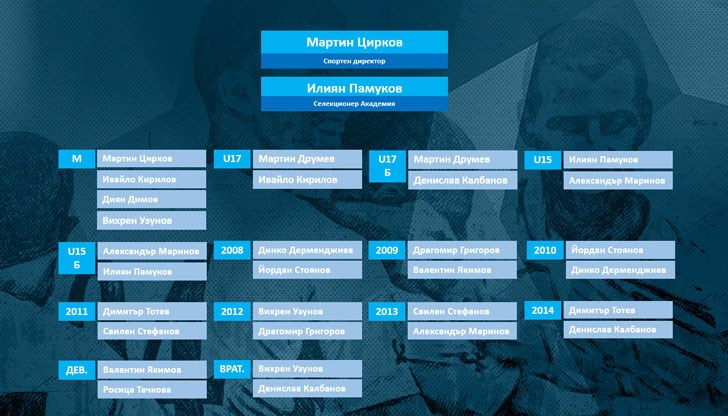 Мартин Цирков
Спортен директор

Илиян Памуков
Селекционер Академия

М
Мартин Цирков
Ивайло Кирилов
Диян Димов
Вихрен Узунов

U17
Мартин Друмев
Ивайло Кирилов

U17 Б
Мартин Друмев
Денислав Калбанов

U15
Илиян Памуков
Александър Маринов

U15 Б
Александър Маринов
Илиян Памуков

2008
Динко Дерменджиев
Йордан Стоянов

2009
Драгомир Григоров
Валентин Якимов

2010
Йордан Стоянов
Динко Дерменджиев

2011
Димитър Тотев
Свилен Стефанов

2012
Вихрен Узунов
Драгомир Григоров

2013
Свилен Стефанов
Александър Маринов

2014
Димитър Тотев
Денислав Калбанов

ДЕВ.
Валентин Якимов
Росица Тачкова

ВРАТ.
Вихрен Узунов
Денислав Калбанов